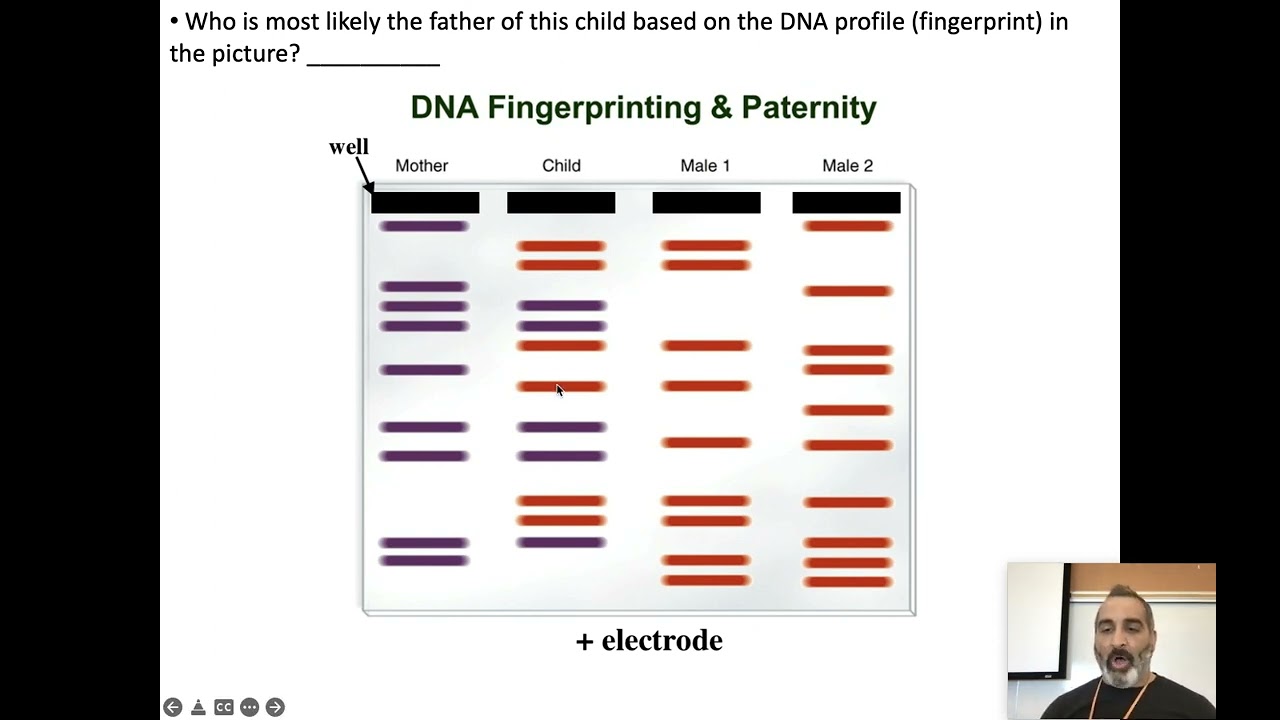 • Who is most likely the father of this child based on the DNA profile (fingerprint) in the picture? ___________

DNA Fingerprinting & Paternity

well

Mother

Child

Male 1

Male 2

+ electrode

CC